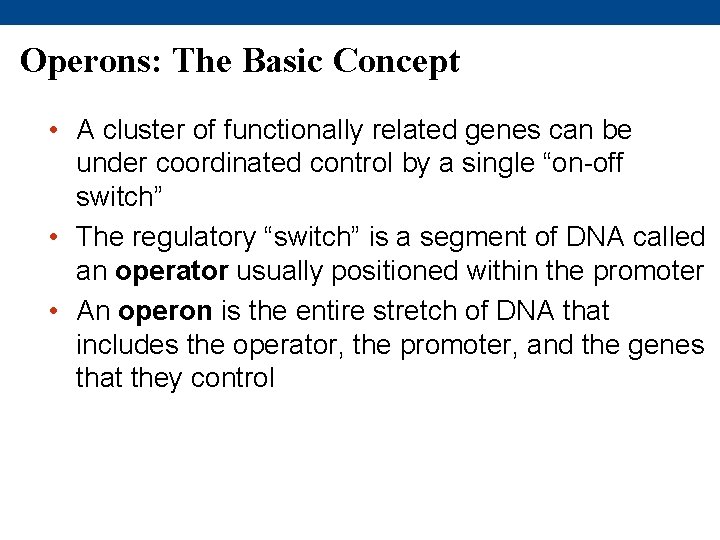 Operons: The Basic Concept

• A cluster of functionally related genes can be under coordinated control by a single “on-off switch”

• The regulatory “switch” is a segment of DNA called an operator usually positioned within the promoter

• An operon is the entire stretch of DNA that includes the operator, the promoter, and the genes that they control